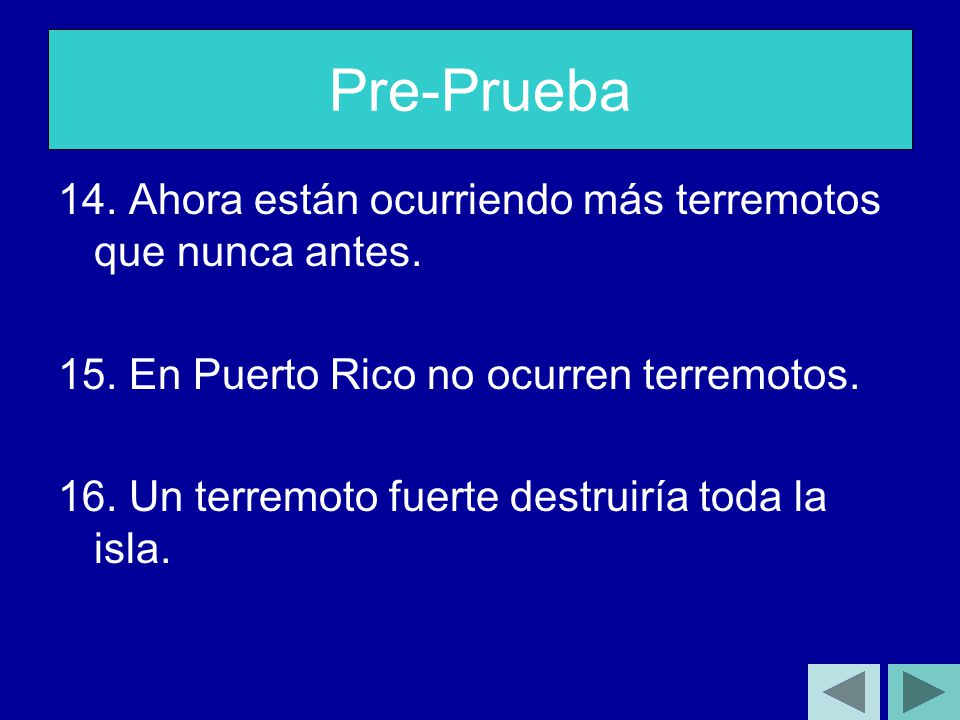 Pre-Prueba

14. Ahora están ocurriendo más terremotos que nunca antes.

15. En Puerto Rico no ocurren terremotos.

16. Un terremoto fuerte destruiría toda la isla.